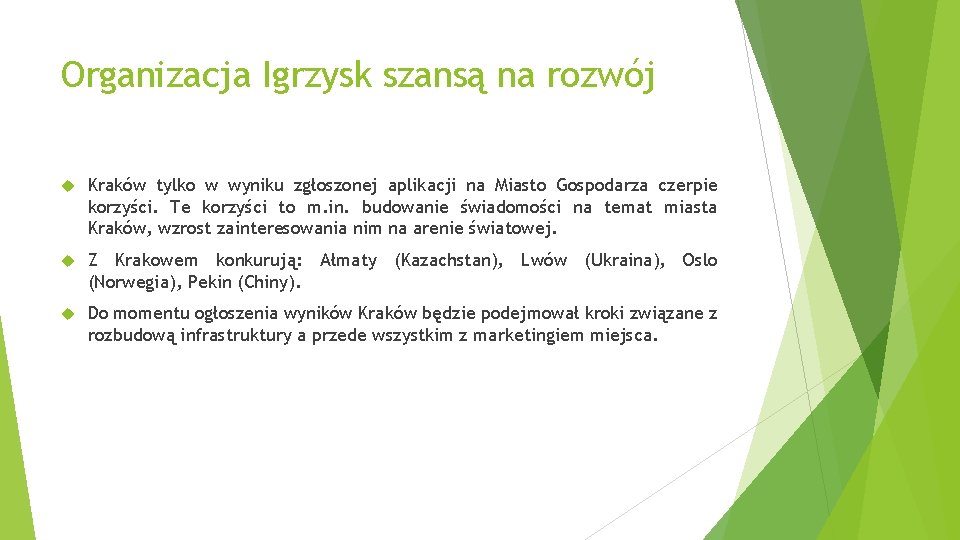 Organizacja Igrzysk szansą na rozwój

Kraków tylko w wyniku zgłoszonej aplikacji na Miasto Gospodarza czerpie korzyści. Te korzyści to m.in. budowanie świadomości na temat miasta Kraków, wzrost zainteresowania nim na arenie światowej.

Z Krakowem konkurują: Ałmaty (Kazachstan), Lwów (Ukraina), Oslo (Norwegia), Pekin (Chiny).

Do momentu ogłoszenia wyników Kraków będzie podejmował kroki związane z rozbudową infrastruktury a przede wszystkim z marketingiem miejsca.